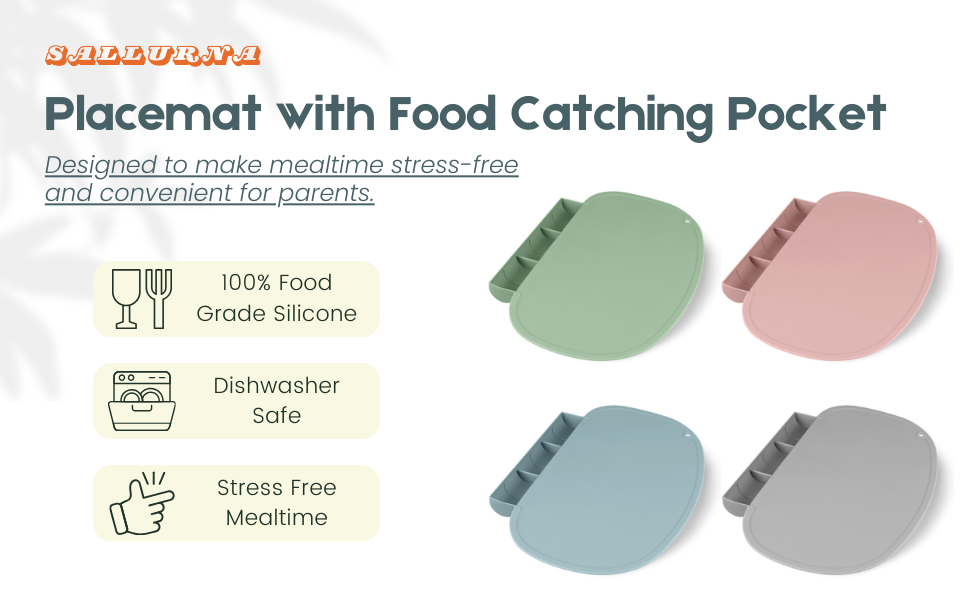 SALLURNA

Placemat with Food Catching Pocket

Designed to make mealtime stress-free and convenient for parents.

100% Food Grade Silicone

Dishwasher Safe

Stress Free Mealtime